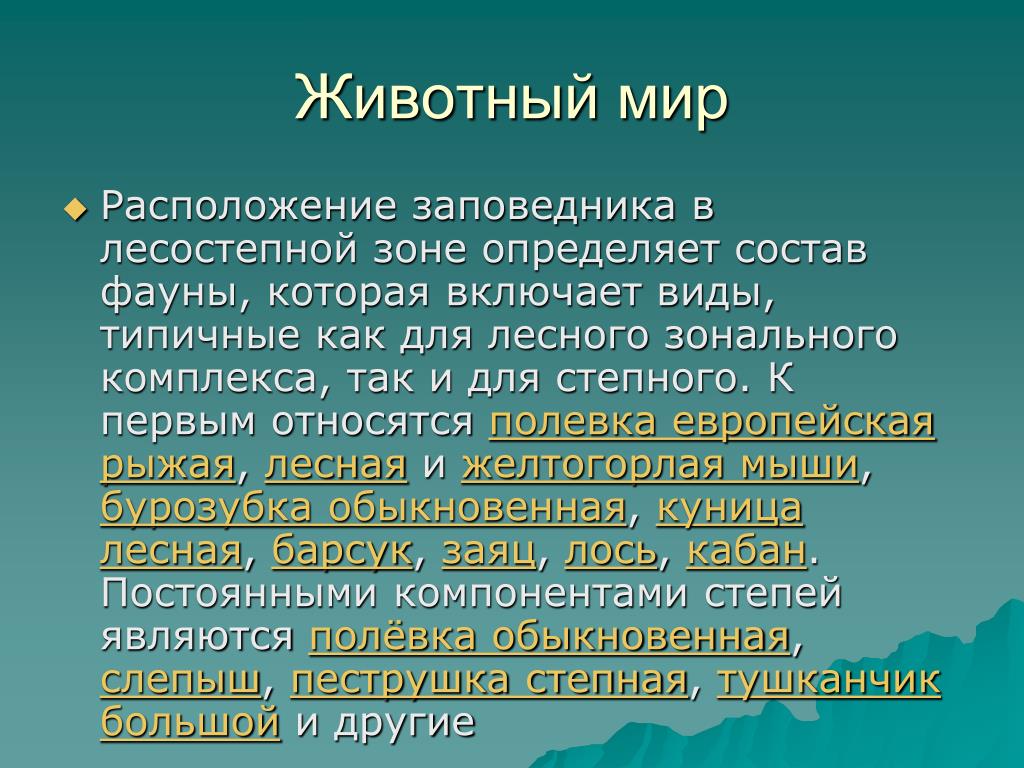 Животный мир

Расположение заповедника в лесостепной зоне определяет состав фауны, которая включает виды, типичные как для лесного зонального комплекса, так и для степного. К первым относятся полевка европейская рыжая, лесная и желтогорлая мыши, бурозубка обыкновенная, куница лесная, барсук, заяц, лось, кабан. Постоянными компонентами степей являются полёвка обыкновенная, слепыш, пеструшка степная, тушканчик большой и другие